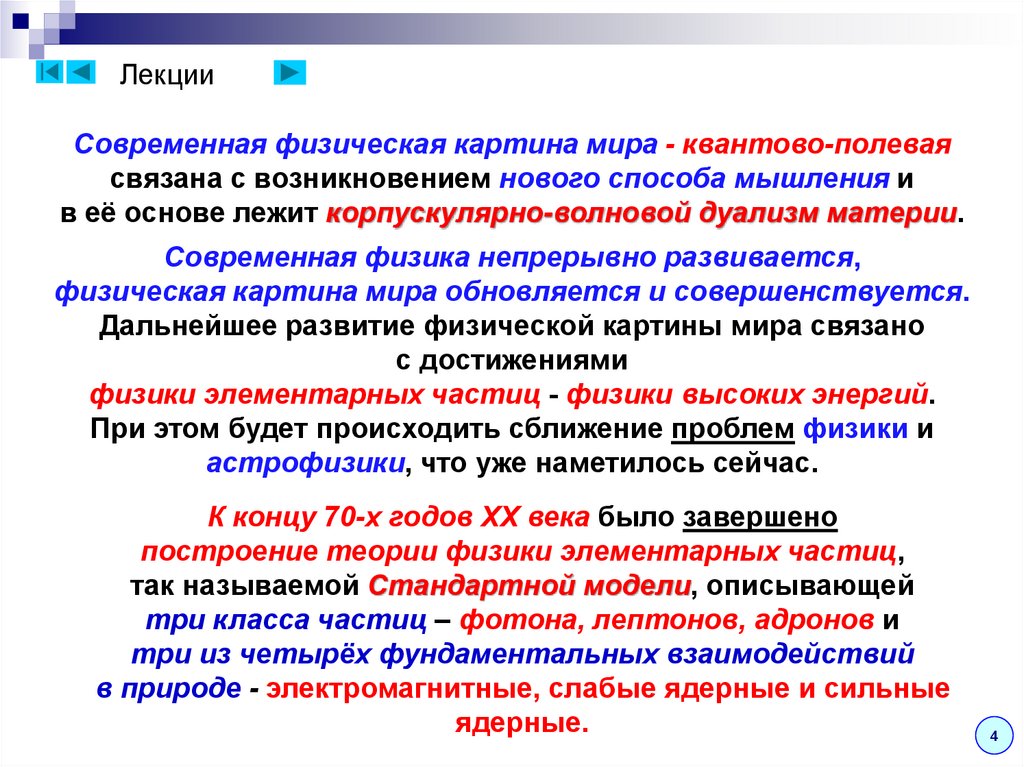 Лекции

Современная физическая картина мира - квантово-полевая связана с возникновением нового способа мышления и в её основе лежит корпускулярно-волновой дуализм материи.

Современная физика непрерывно развивается, физическая картина мира обновляется и совершенствуется. Дальнейшее развитие физической картины мира связано с достижениями физики элементарных частиц - физики высоких энергий. При этом будет происходить сближение проблем физики и астрофизики, что уже наметилось сейчас.

К концу 70-х годов XX века было завершено построение теории физики элементарных частиц, так называемой Стандартной модели, описывающей три класса частиц – фотона, лептонов, адронов и три из четырёх фундаментальных взаимодействий в природе - электромагнитные, слабые ядерные и сильные ядерные.

4